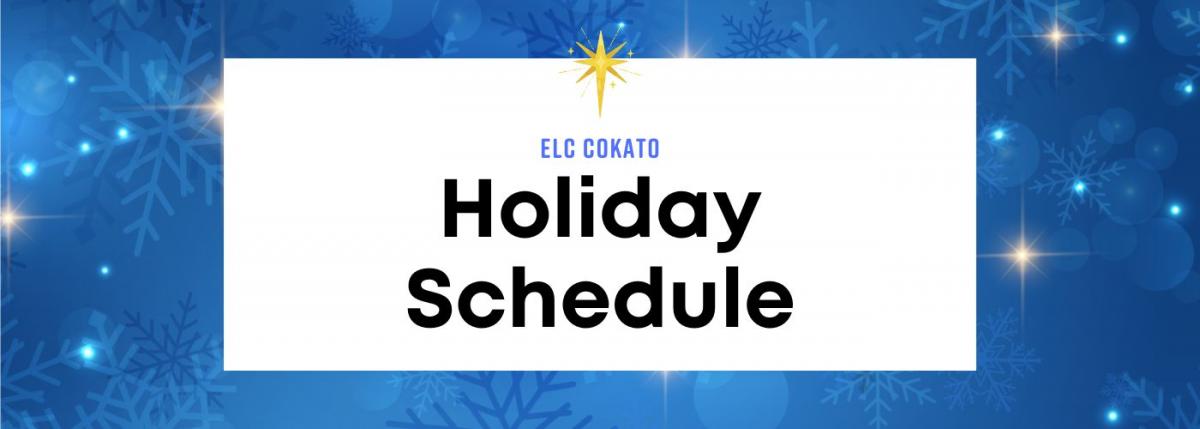 ELC COKATO

Holiday Schedule